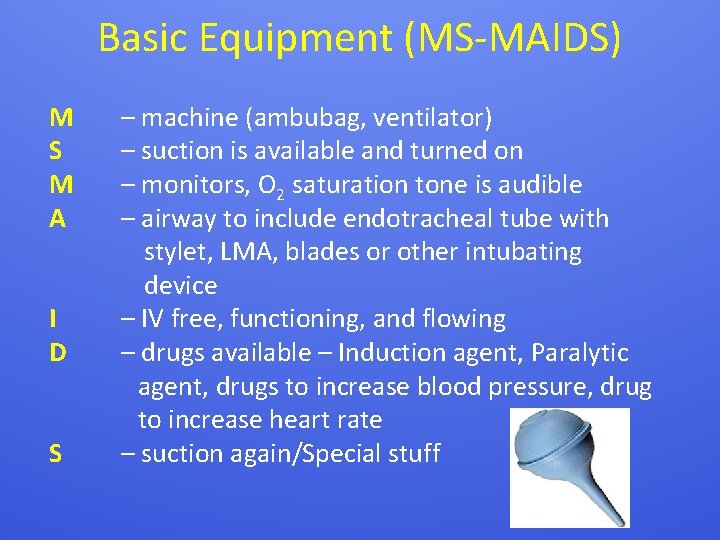 Basic Equipment (MS-MAIDS)

M – machine (ambubag, ventilator)
S – suction is available and turned on
M – monitors, $O_2$ saturation tone is audible
A – airway to include endotracheal tube with stylet, LMA, blades or other intubating device
I – IV free, functioning, and flowing
D – drugs available – Induction agent, Paralytic agent, drugs to increase blood pressure, drug to increase heart rate
S – suction again/Special stuff